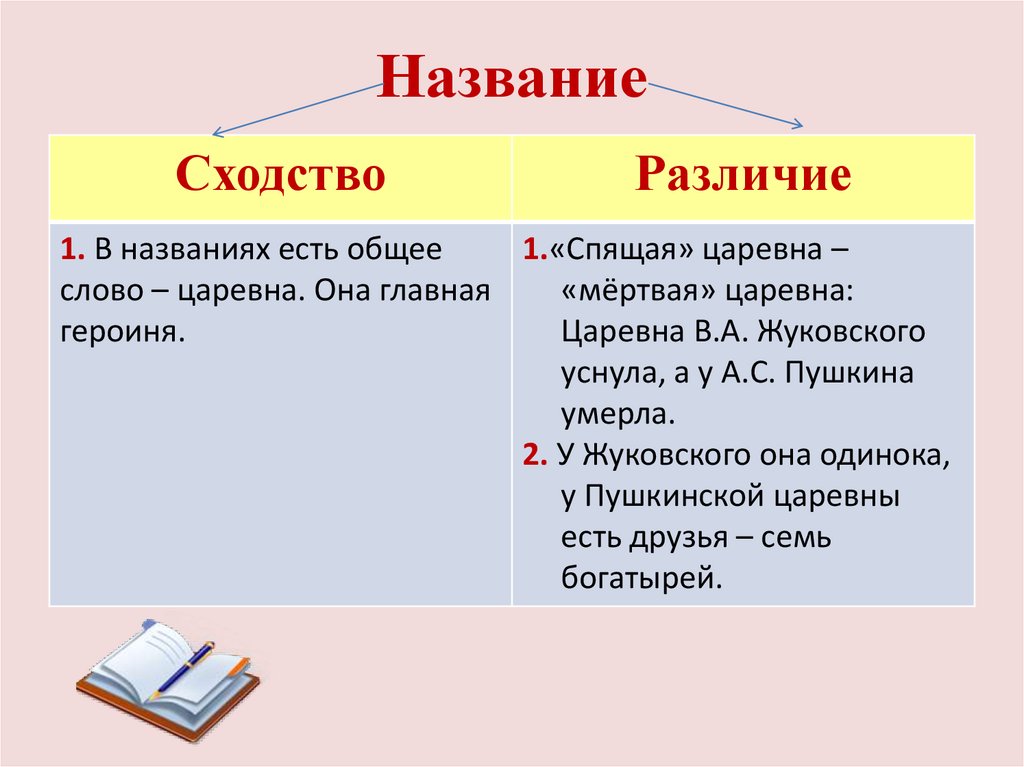 Название

| Сходство | Различие |
|---|---|
| 1. В названиях есть общее слово – царевна. Она главная героиня. | 1.«Спящая» царевна – «мёртвая» царевна: Царевна В.А. Жуковского уснула, а у А.С. Пушкина умерла. 2. У Жуковского она одинока, у Пушкинской царевны есть друзья – семь богатырей. |